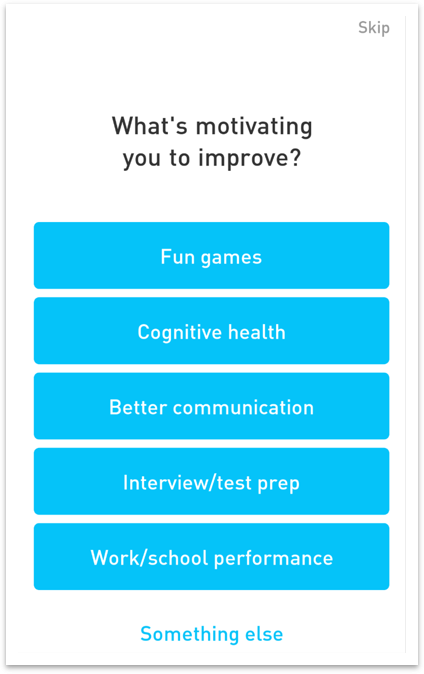 Skip

What's motivating you to improve?

Fun games

Cognitive health

Better communication

Interview/test prep

Work/school performance

Something else